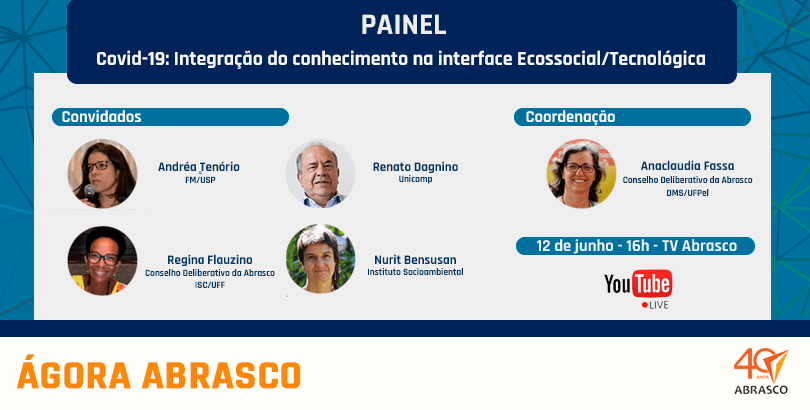 PAINEL

Covid-19: Integração do conhecimento na interface Ecossocial/Tecnológica

Convidados

Andréa Tenório
FM/USP

Renato Dagnino
Unicamp

Regina Flauzino
Conselho Deliberativo da Abrasco
ISC/UFF

Nurit Bensusan
Instituto Socioambiental

Coordenação

Anaclaudia Fassa
Conselho Deliberativo da Abrasco
DMS/UFPel

12 de junho - 16h - TV Abrasco

YouTube
LIVE

ÁGORA ABRASCO

40 ANOS
ABRASCO